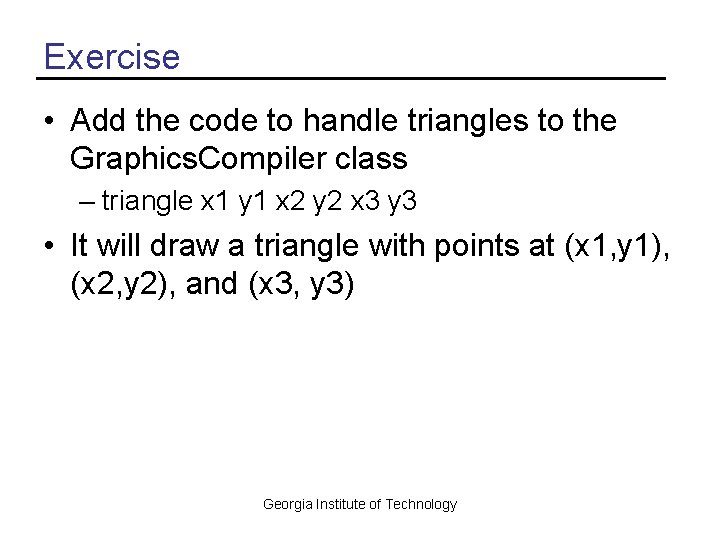 Exercise

• Add the code to handle triangles to the GraphicsCompiler class
– triangle x1 y1 x2 y2 x3 y3

• It will draw a triangle with points at (x1,y1), (x2,y2), and (x3, y3)

Georgia Institute of Technology